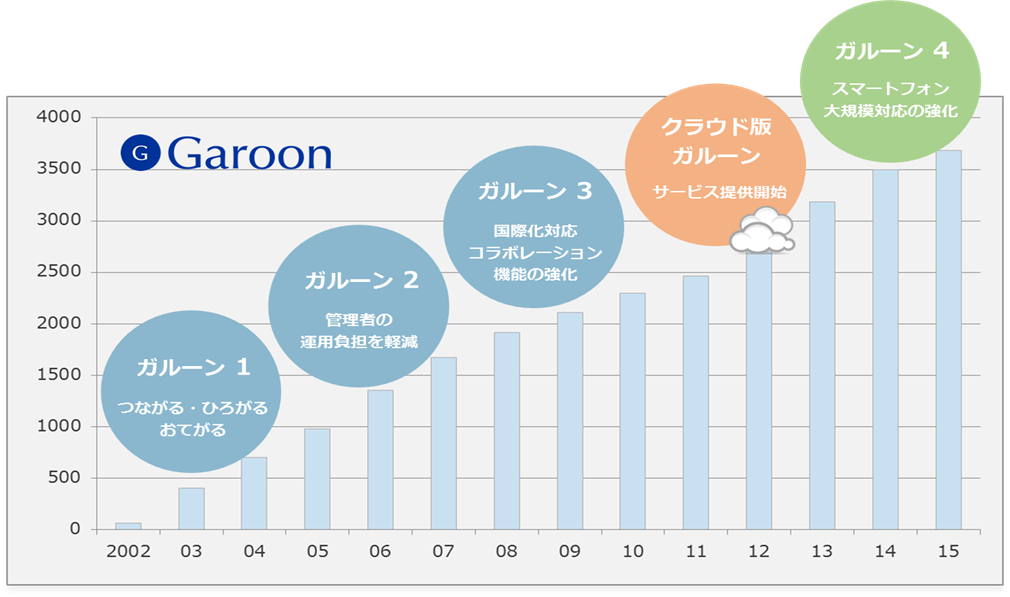 G Garoon

4000
3500
3000
2500
2000
1500
1000
500
0

ガルーン 1
つながる・ひろがる
おてがる

ガルーン 2
管理者の
運用負担を軽減

ガルーン 3
国際化対応
コラボレーション
機能の強化

クラウド版
ガルーン
サービス提供開始

ガルーン 4
スマートフォン
大規模対応の強化

2002 03 04 05 06 07 08 09 10 11 12 13 14 15